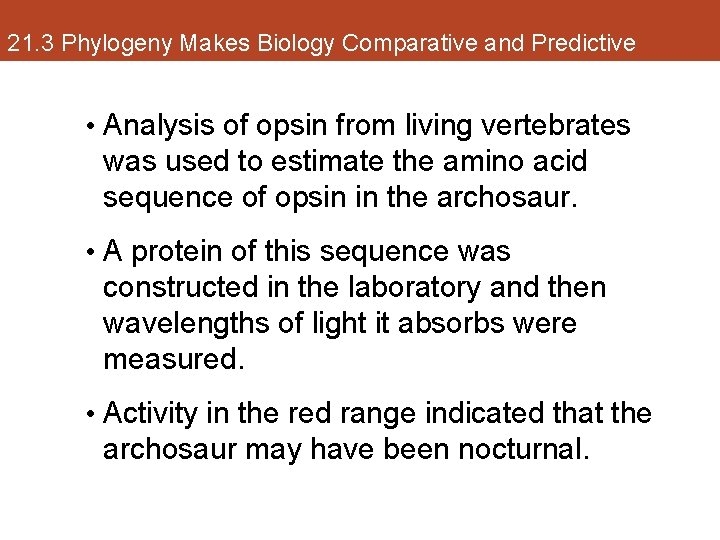 21.3 Phylogeny Makes Biology Comparative and Predictive

• Analysis of opsin from living vertebrates was used to estimate the amino acid sequence of opsin in the archosaur.

• A protein of this sequence was constructed in the laboratory and then wavelengths of light it absorbs were measured.

• Activity in the red range indicated that the archosaur may have been nocturnal.